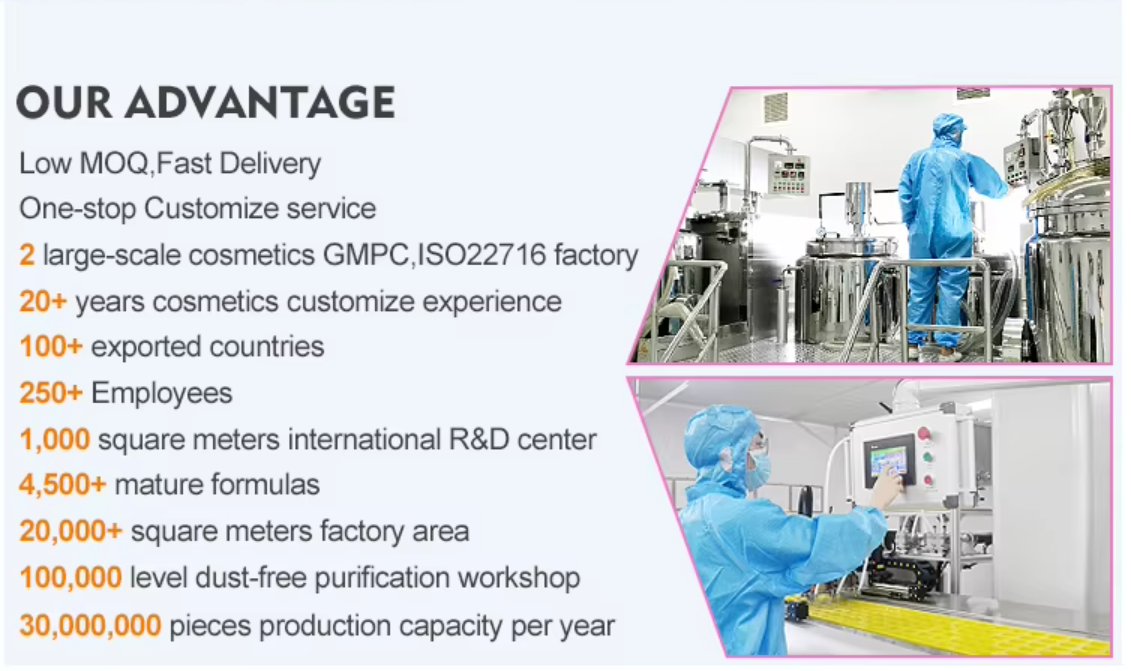 OUR ADVANTAGE

Low MOQ,Fast Delivery

One-stop Customize service

2 large-scale cosmetics GMPC,ISO22716 factory

20+ years cosmetics customize experience

100+ exported countries

250+ Employees

1,000 square meters international R&D center

4,500+ mature formulas

20,000+ square meters factory area

100,000 level dust-free purification workshop

30,000,000 pieces production capacity per year